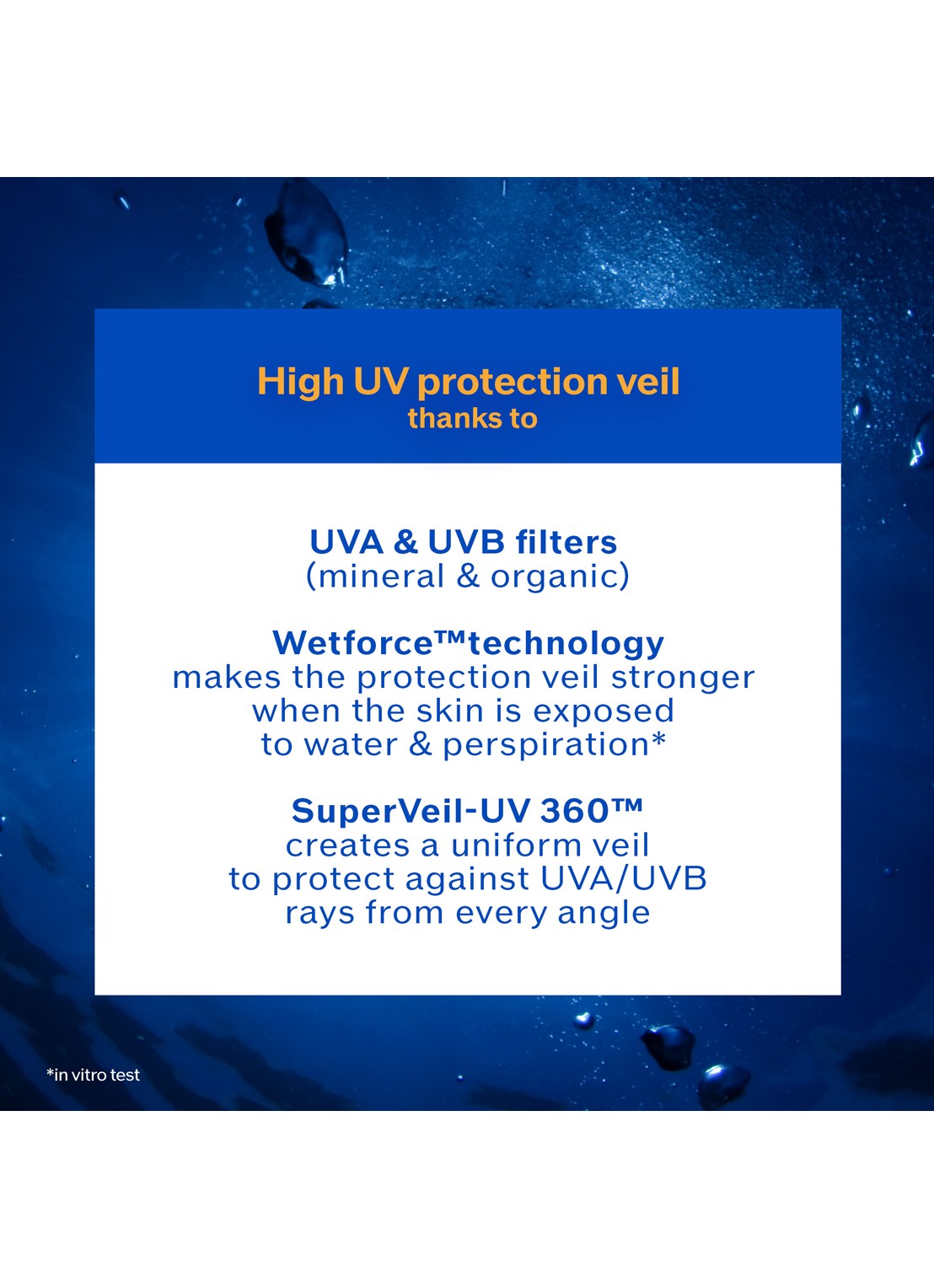 High UV protection veil
thanks to

UVA & UVB filters
(mineral & organic)

Wetforce™technology
makes the protection veil stronger when the skin is exposed to water & perspiration*

SuperVeil-UV 360™
creates a uniform veil to protect against UVA/UVB rays from every angle

*in vitro test